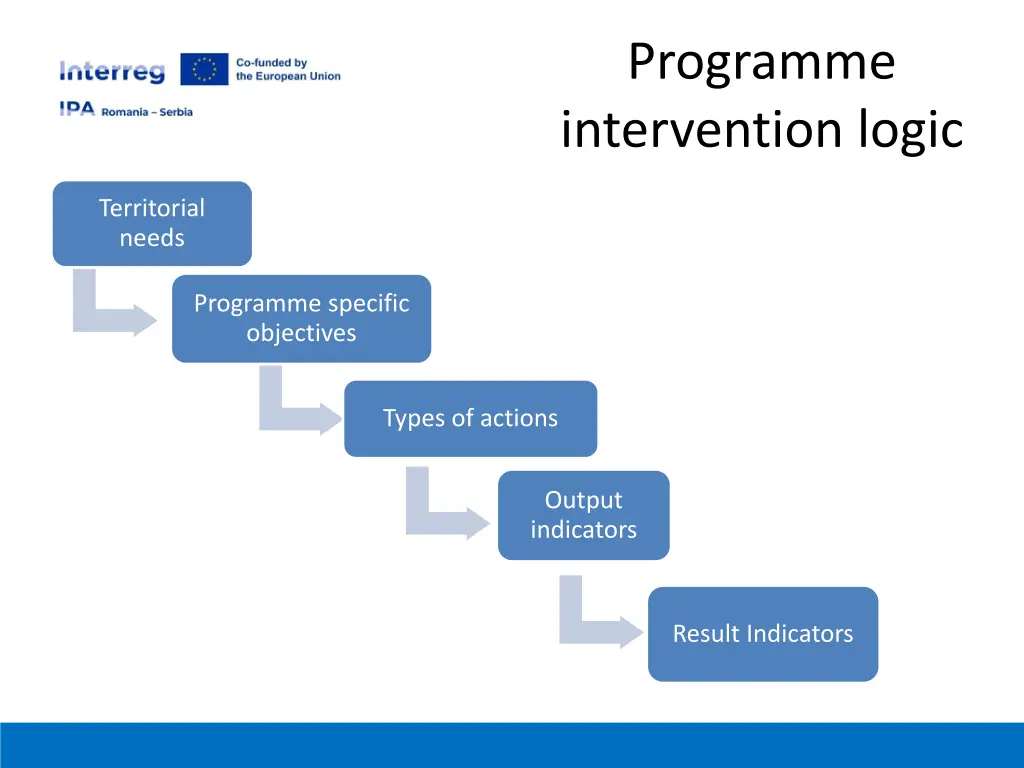 Interreg
Co-funded by the European Union
IPA Romania – Serbia

Programme intervention logic

Territorial needs

Programme specific objectives

Types of actions

Output indicators

Result Indicators